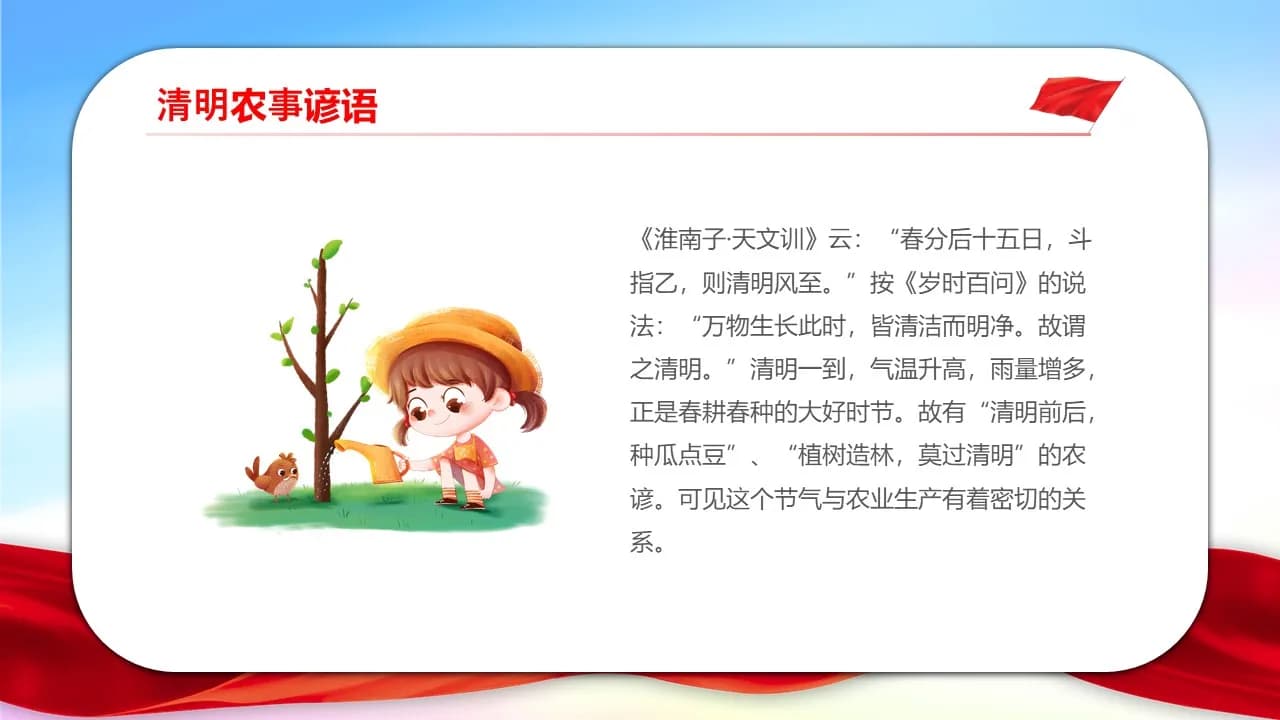 清明农事谚语

《淮南子·天文训》云：“春分后十五日，斗指乙，则清明风至。”按《岁时百问》的说法：“万物生长此时，皆清洁而明净。故谓之清明。”清明一到，气温升高，雨量增多，正是春耕春种的大好时节。故有“清明前后，种瓜点豆”、“植树造林，莫过清明”的农谚。可见这个节气与农业生产有着密切的关系。